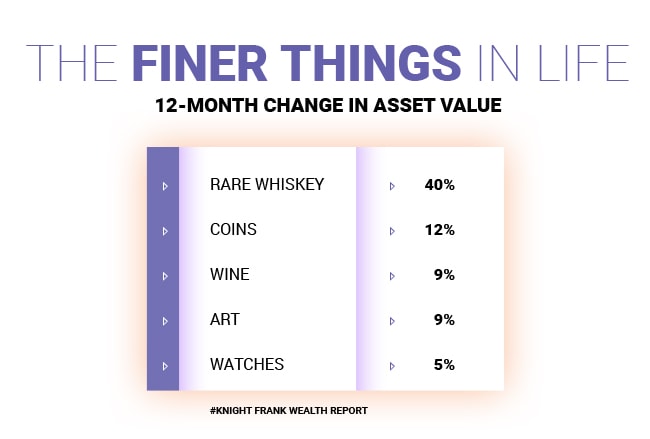 THE FINER THINGS IN LIFE

12-MONTH CHANGE IN ASSET VALUE

| | |
|---|---|
| RARE WHISKEY | 40% |
| COINS | 12% |
| WINE | 9% |
| ART | 9% |
| WATCHES | 5% |

#KNIGHT FRANK WEALTH REPORT